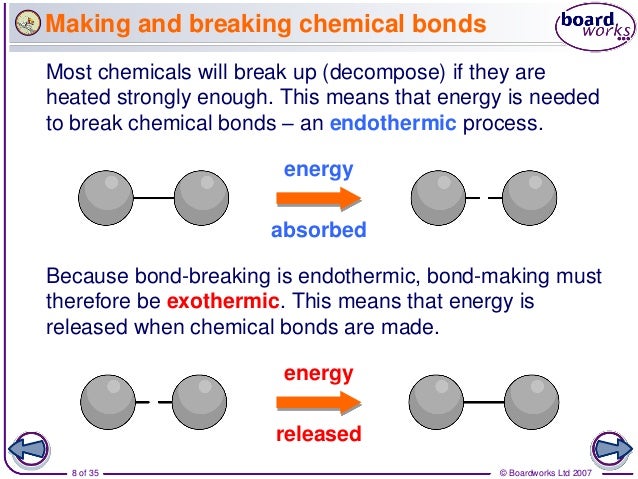 Making and breaking chemical bonds

board works

Most chemicals will break up (decompose) if they are heated strongly enough. This means that energy is needed to break chemical bonds – an endothermic process.

energy

absorbed

Because bond-breaking is endothermic, bond-making must therefore be exothermic. This means that energy is released when chemical bonds are made.

energy

released

8 of 35

© Boardworks Ltd 2007